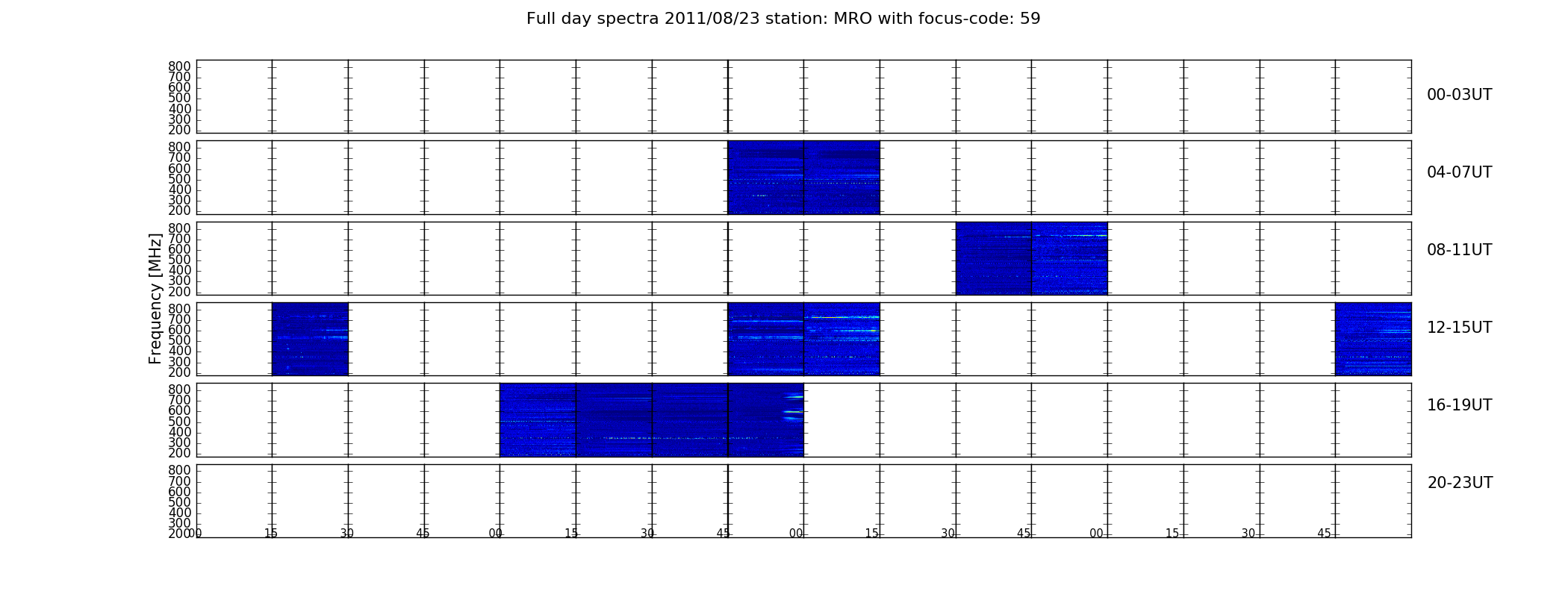 Full day spectra 2011/08/23 station: MRO with focus-code: 59

Frequency [MHz]

800
700
600
500
400
300
200

00-03UT

800
700
600
500
400
300
200

04-07UT

800
700
600
500
400
300
200

08-11UT

800
700
600
500
400
300
200

12-15UT

800
700
600
500
400
300
200

16-19UT

800
700
600
500
400
300
200

20-23UT

00 15 30 45 00 15 30 45 00 15 30 45 00 15 30 45